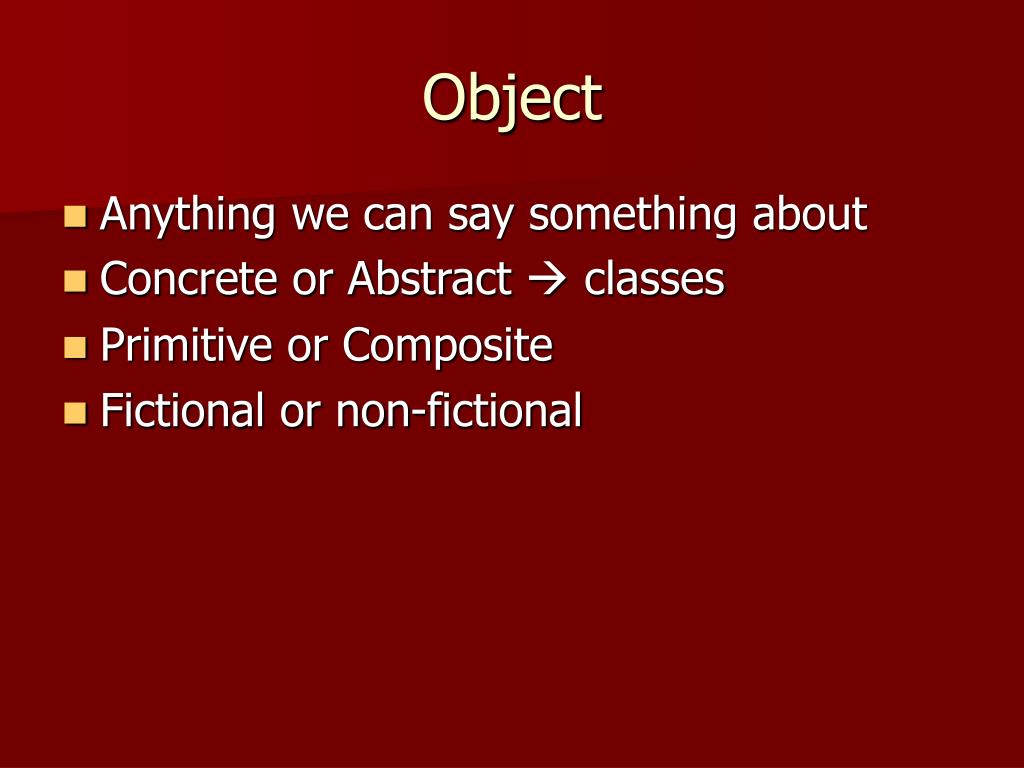 Object

- Anything we can say something about
- Concrete or Abstract → classes
- Primitive or Composite
- Fictional or non-fictional